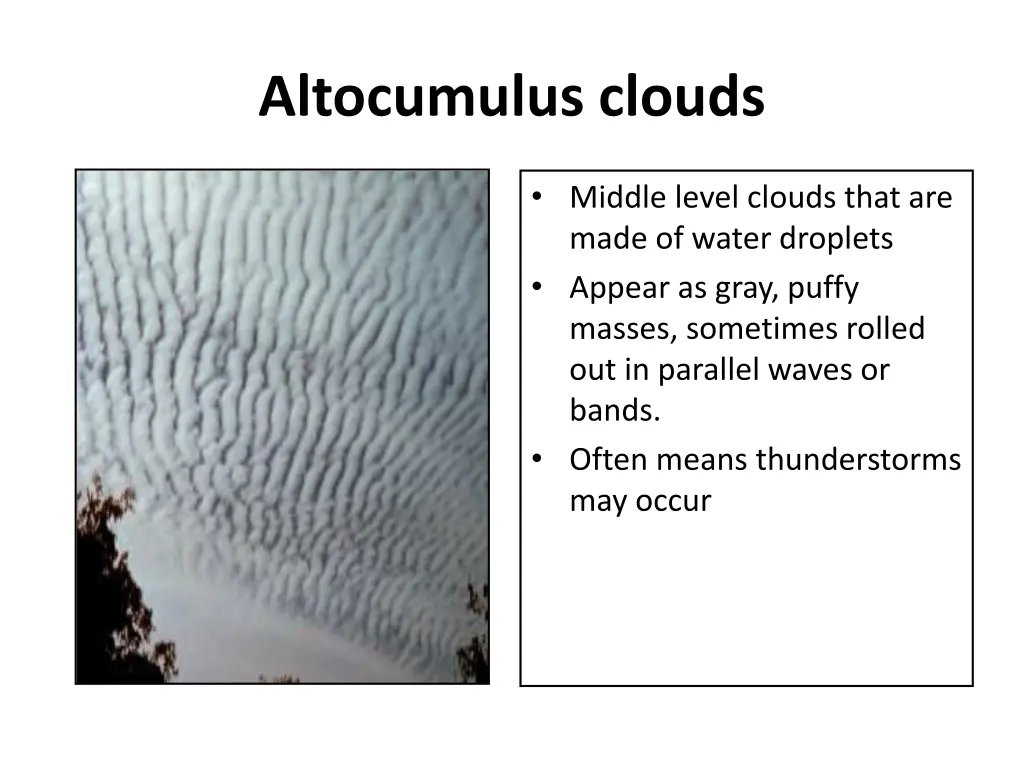 Altocumulus clouds

• Middle level clouds that are made of water droplets
• Appear as gray, puffy masses, sometimes rolled out in parallel waves or bands.
• Often means thunderstorms may occur